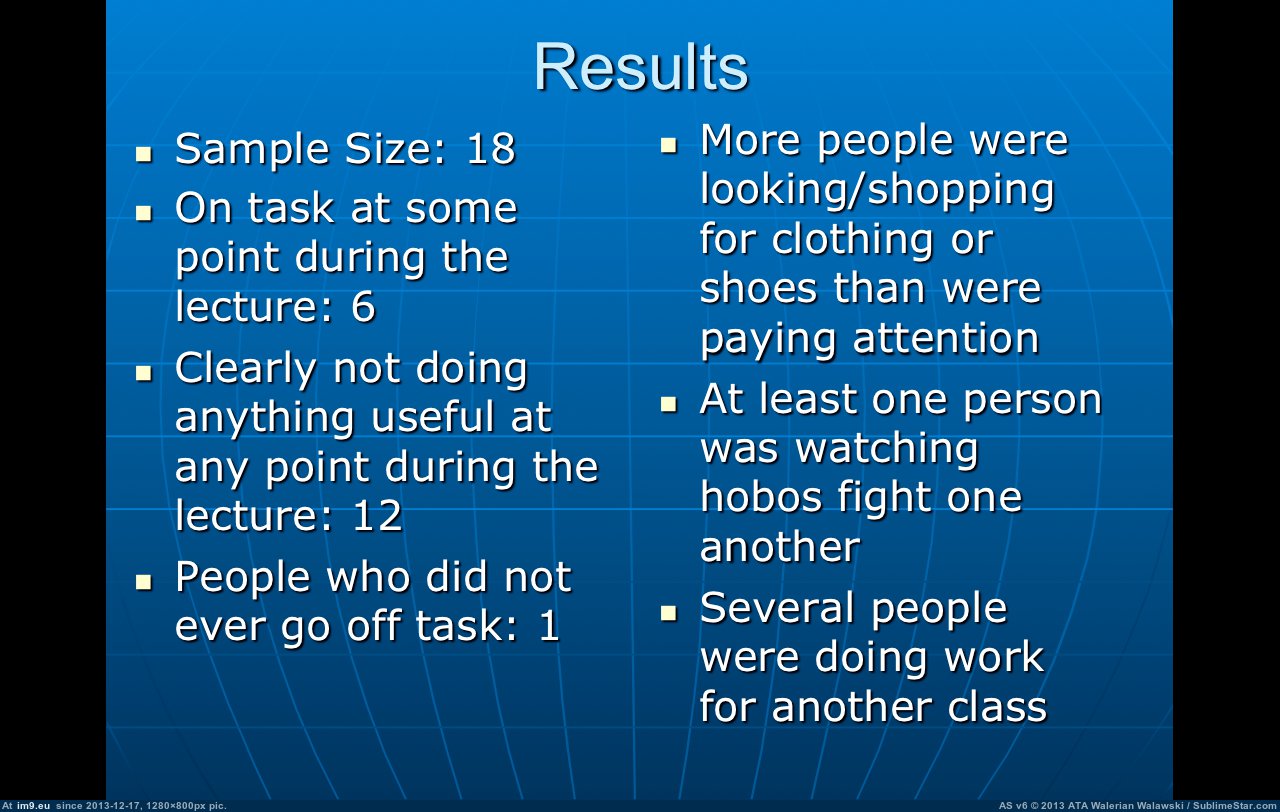 Results

- Sample Size: 18
- On task at some point during the lecture: 6
- Clearly not doing anything useful at any point during the lecture: 12
- People who did not ever go off task: 1

- More people were looking/shopping for clothing or shoes than were paying attention
- At least one person was watching hobos fight one another
- Several people were doing work for another class

At im9.eu since 2013-12-17, 1280×800px pic.

AS v6 © 2013 ATA Walerian Walawski / SublimeStar.com